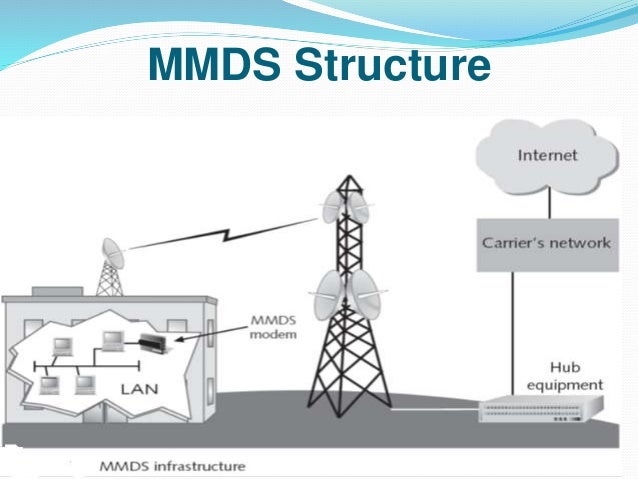 MMDS Structure

Internet

Carrier's network

MMDS modem

LAN

Hub equipment

MMDS infrastructure